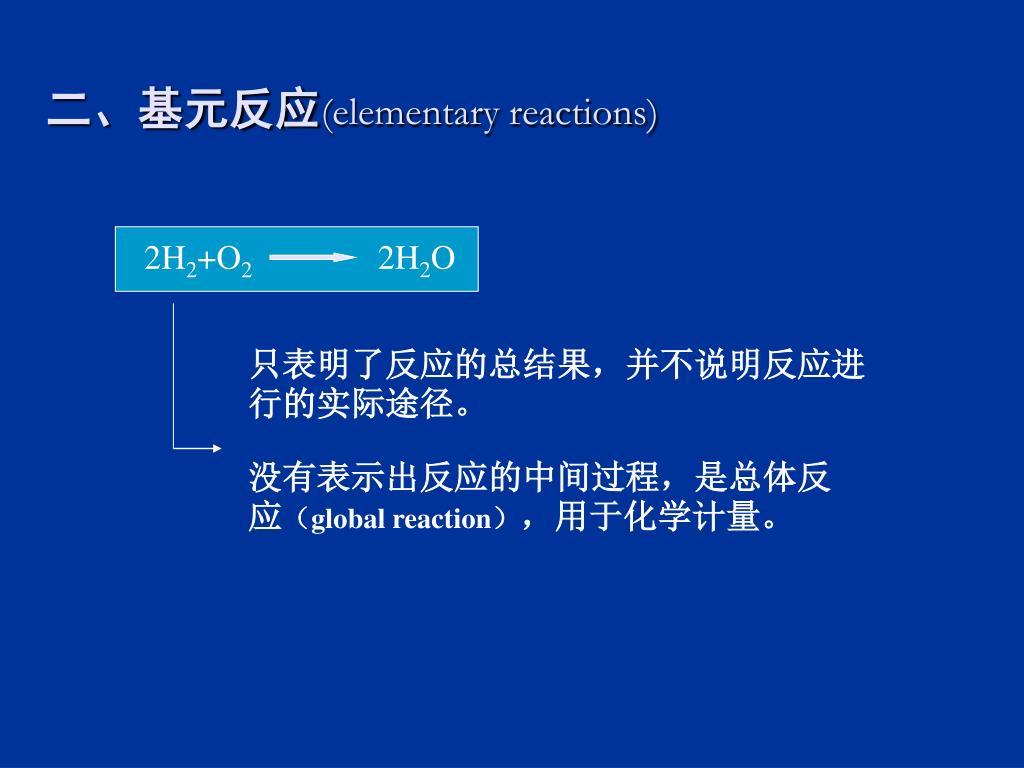 二、基元反应(elementary reactions)

$2H_2+O_2 \longrightarrow 2H_2O$

只表明了反应的总结果，并不说明反应进行的实际途径。

没有表示出反应的中间过程，是总体反应（global reaction），用于化学计量。